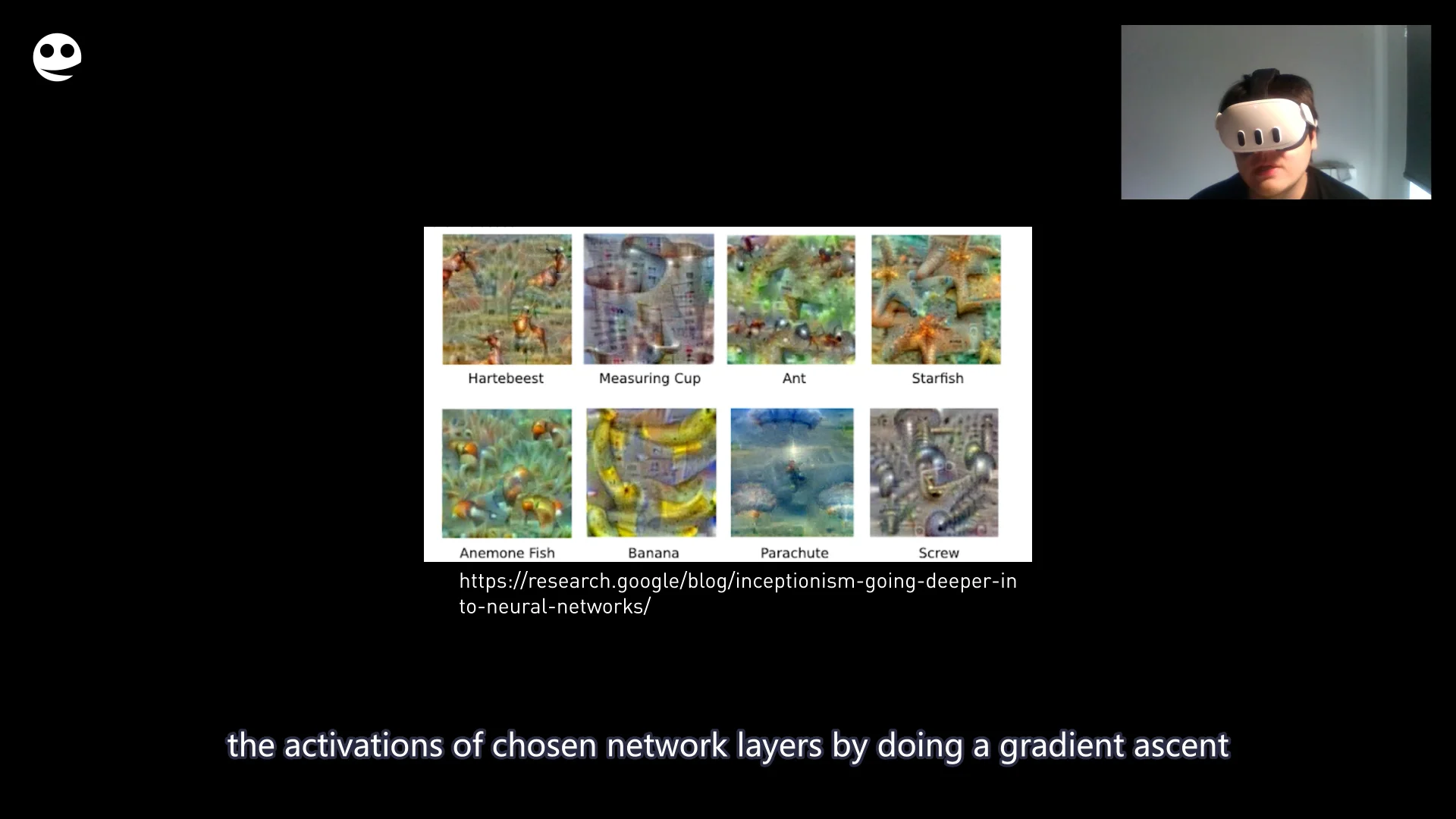 Hartebeest
Measuring Cup
Ant
Starfish
Anemone Fish
Banana
Parachute
Screw

https://research.google/blog/inceptionism-going-deeper-into-neural-networks/

the activations of chosen network layers by doing a gradient ascent